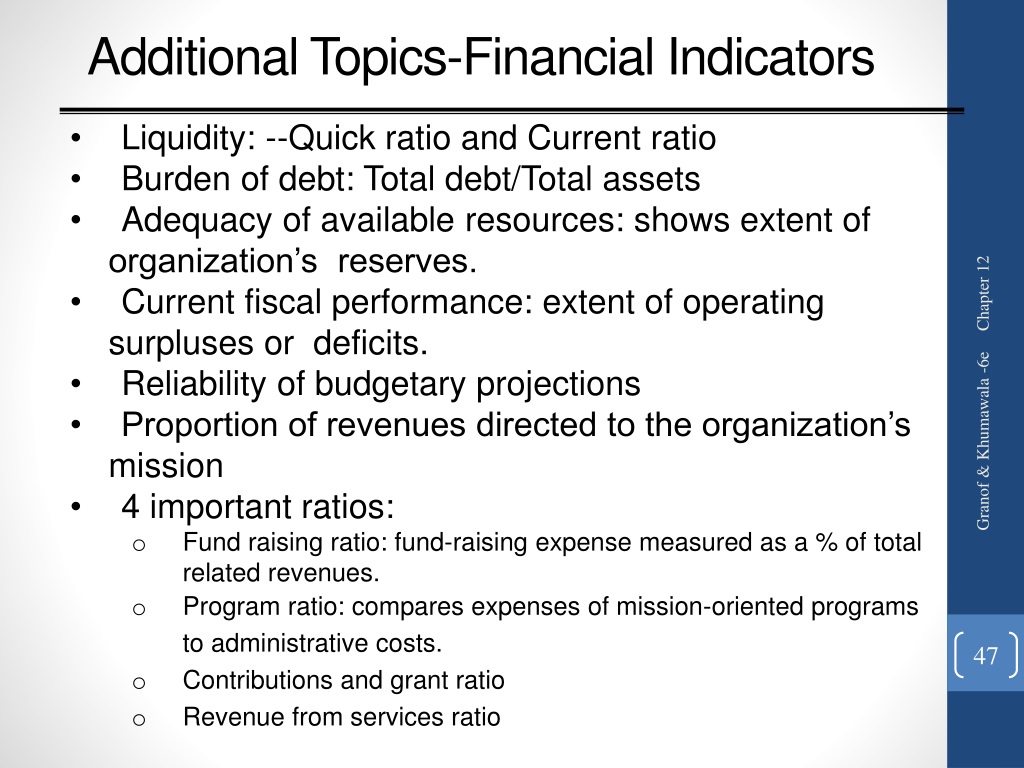 Additional Topics-Financial Indicators

• Liquidity: --Quick ratio and Current ratio
• Burden of debt: Total debt/Total assets
• Adequacy of available resources: shows extent of organization's reserves.
• Current fiscal performance: extent of operating surpluses or deficits.
• Reliability of budgetary projections
• Proportion of revenues directed to the organization's mission
• 4 important ratios:
o Fund raising ratio: fund-raising expense measured as a % of total related revenues.
o Program ratio: compares expenses of mission-oriented programs to administrative costs.
o Contributions and grant ratio
o Revenue from services ratio

Granof & Khumawala -6e Chapter 12

47